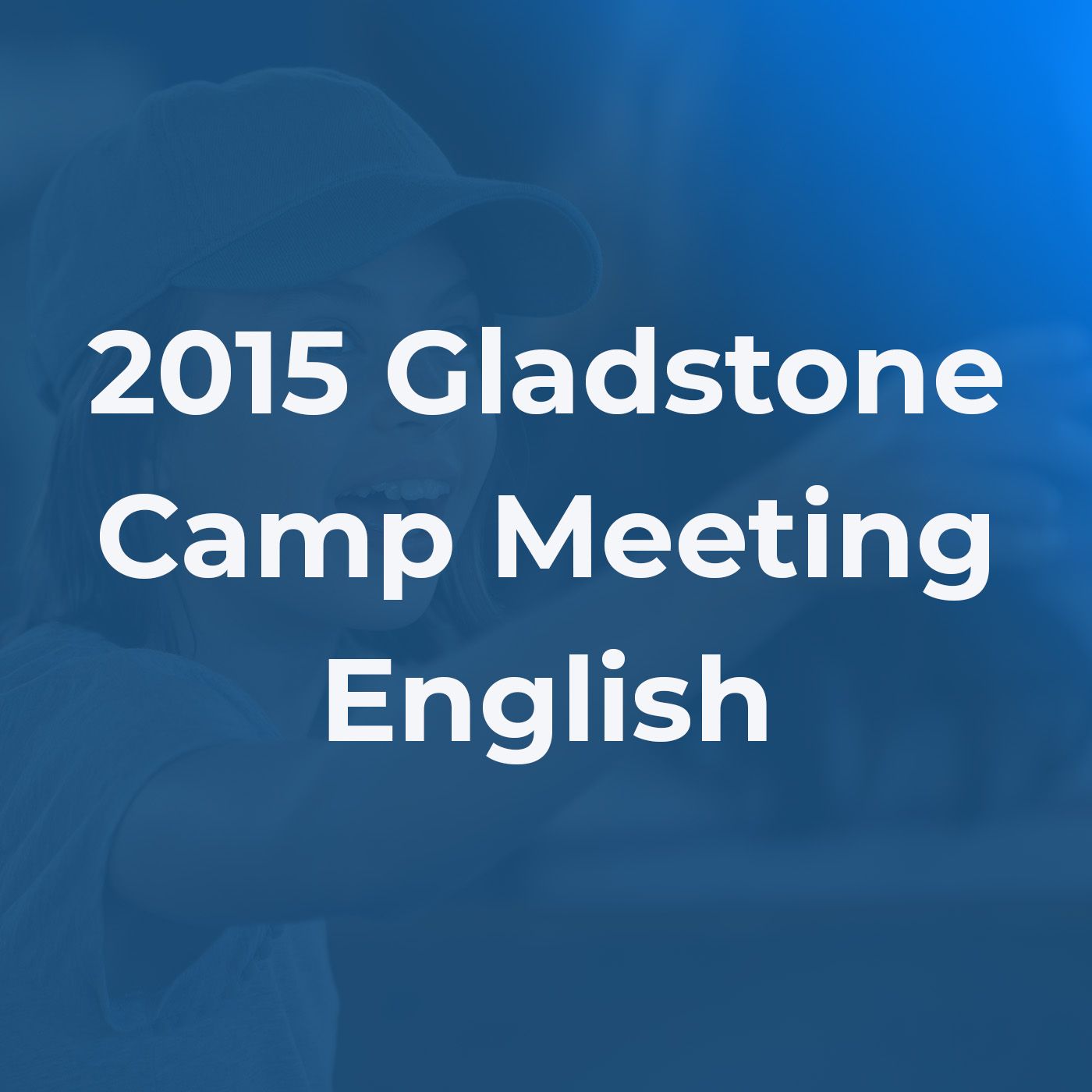 2015 Gladstone Camp Meeting English